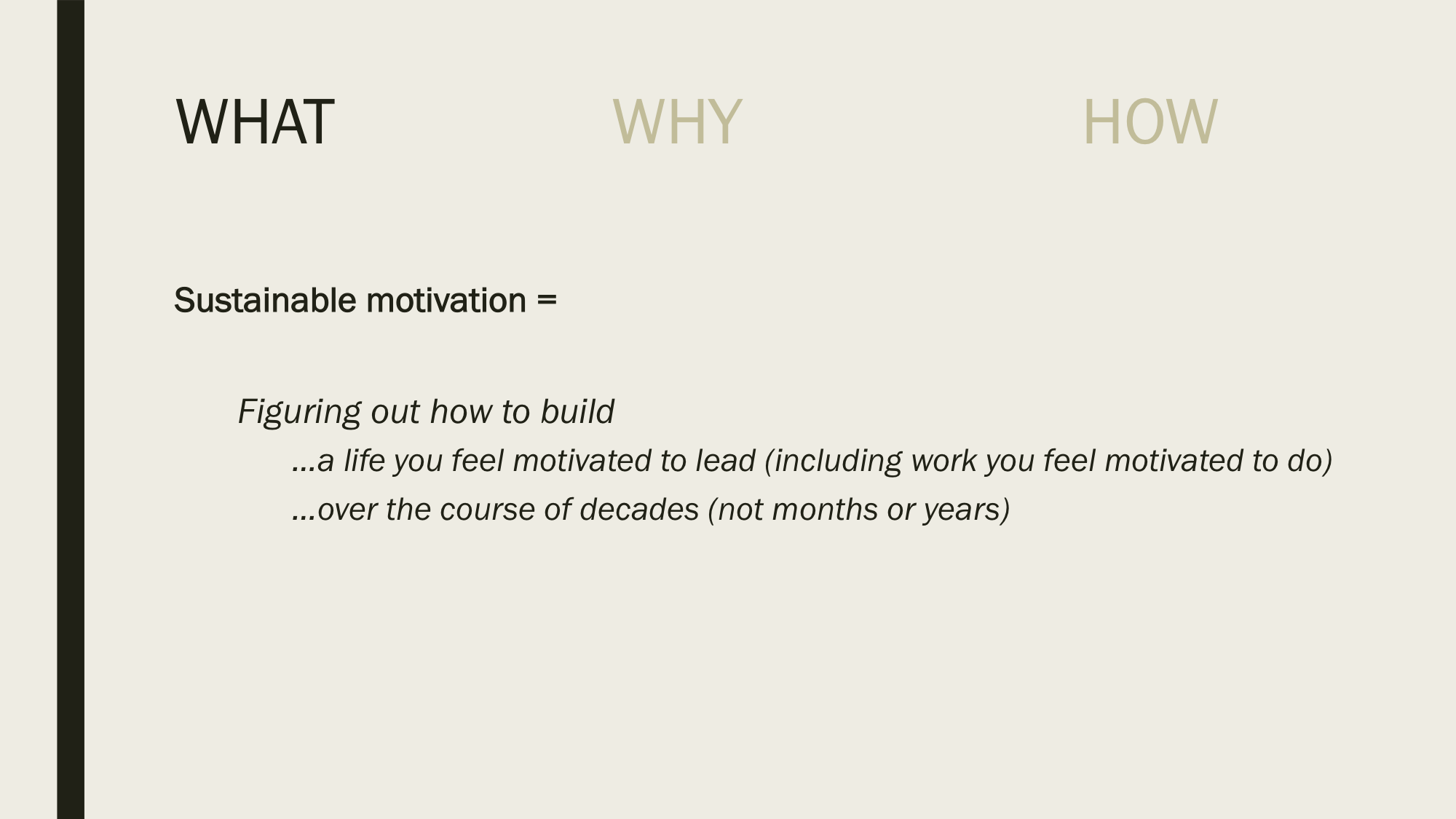 WHAT WHY HOW

Sustainable motivation =

Figuring out how to build

…a life you feel motivated to lead (including work you feel motivated to do)

…over the course of decades (not months or years)